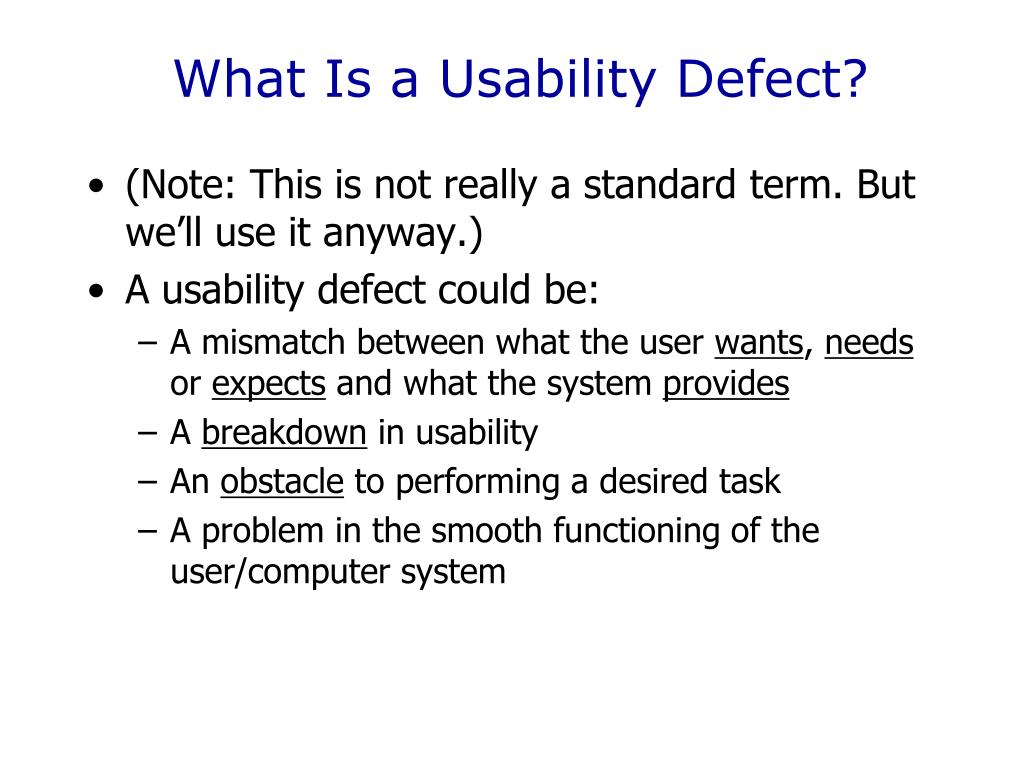 What Is a Usability Defect?

• (Note: This is not really a standard term. But we'll use it anyway.)
• A usability defect could be:
– A mismatch between what the user wants, needs or expects and what the system provides
– A breakdown in usability
– An obstacle to performing a desired task
– A problem in the smooth functioning of the user/computer system